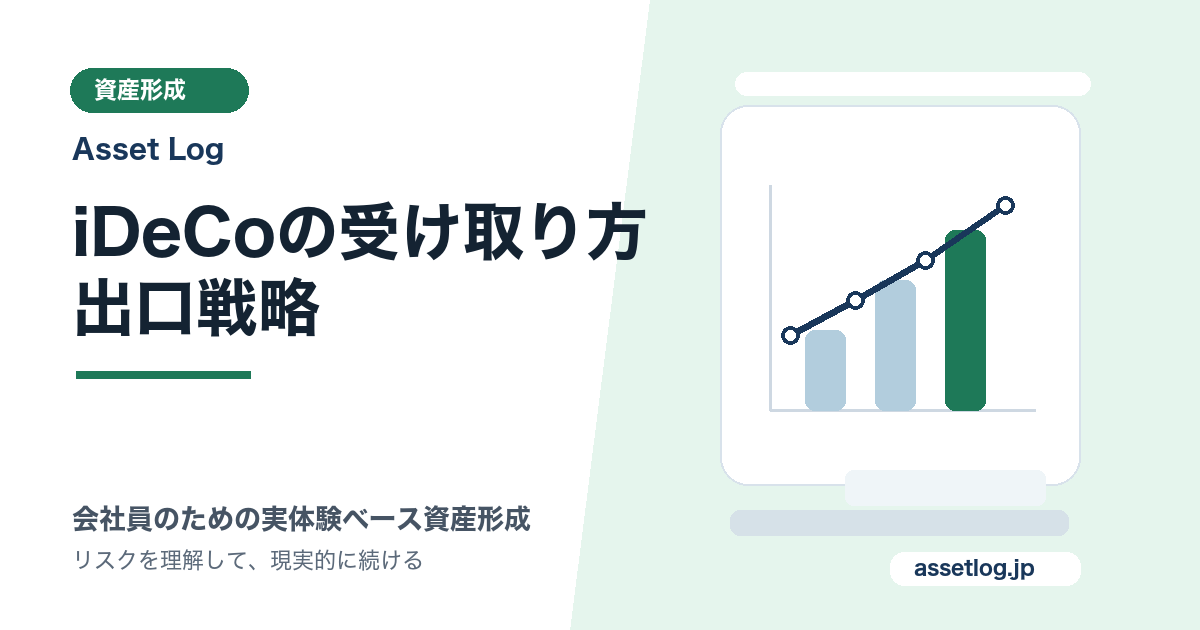 資産形成

Asset Log

iDeCoの受け取り方
出口戦略

会社員のための実体験ベース資産形成

リスクを理解して、現実的に続ける

assetlog.jp